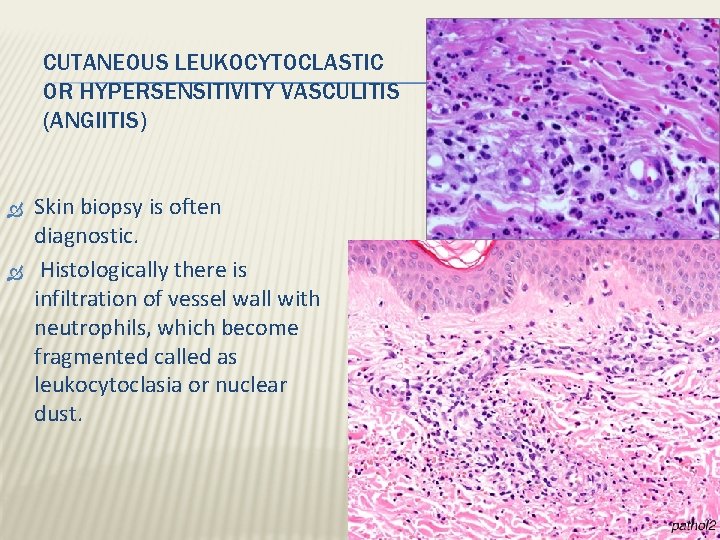 CUTANEOUS LEUKOCYTOCLASTIC OR HYPERSENSITIVITY VASCULITIS (ANGIITIS)

Skin biopsy is often diagnostic.

Histologically there is infiltration of vessel wall with neutrophils, which become fragmented called as leukocytoclasia or nuclear dust.

pathol2